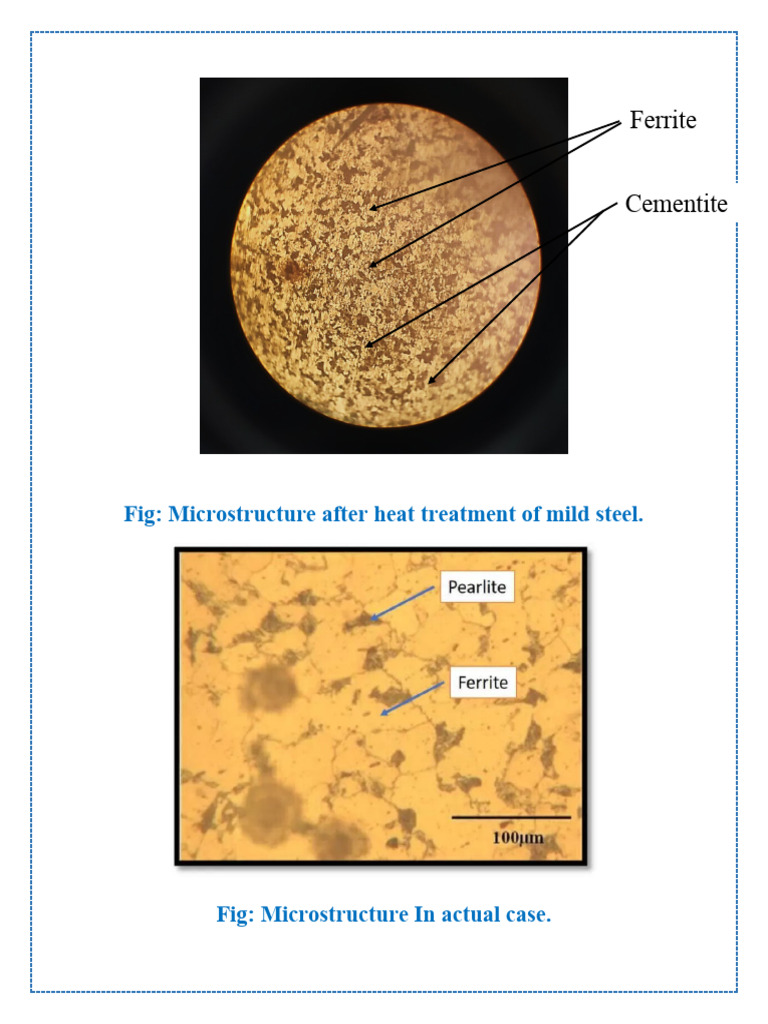 Ferrite

Cementite

Fig: Microstructure after heat treatment of mild steel.

Pearlite

Ferrite

100μm

Fig: Microstructure In actual case.